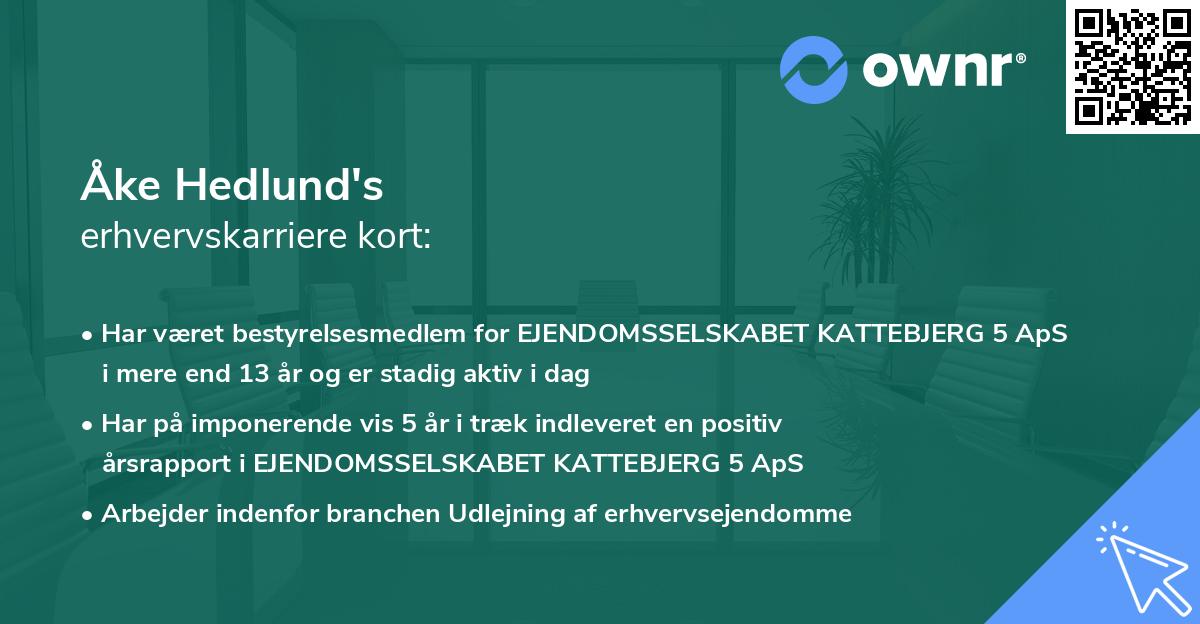 ownr®

Åke Hedlund's
erhvervskarriere kort:

• Har været bestyrelsesmedlem for EJENDOMSSELSKABET KATTEBJERG 5 ApS i mere end 13 år og er stadig aktiv i dag

• Har på imponerende vis 5 år i træk indleveret en positiv årsrapport i EJENDOMSSELSKABET KATTEBJERG 5 ApS

• Arbejder indenfor branchen Udlejning af erhvervsejendomme